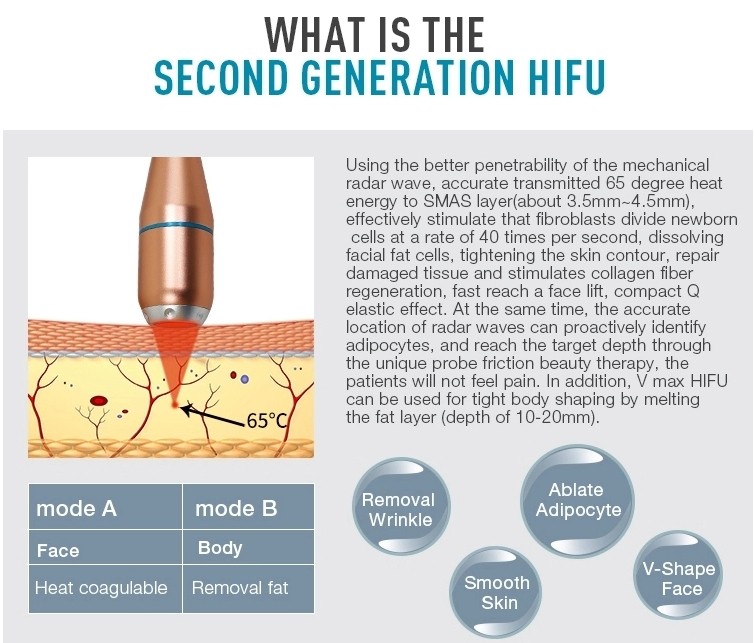 WHAT IS THE
SECOND GENERATION HIFU

65°C

Using the better penetrability of the mechanical radar wave, accurate transmitted 65 degree heat energy to SMAS layer(about 3.5mm~4.5mm), effectively stimulate that fibroblasts divide newborn cells at a rate of 40 times per second, dissolving facial fat cells, tightening the skin contour, repair damaged tissue and stimulates collagen fiber regeneration, fast reach a face lift, compact Q elastic effect. At the same time, the accurate location of radar waves can proactively identify adipocytes, and reach the target depth through the unique probe friction beauty therapy, the patients will not feel pain. In addition, V max HIFU can be used for tight body shaping by melting the fat layer (depth of 10-20mm).

| mode A | mode B |
|---|---|
| Face | Body |
| Heat coagulable | Removal fat |

Removal Wrinkle

Ablate Adipocyte

Smooth Skin

V-Shape Face